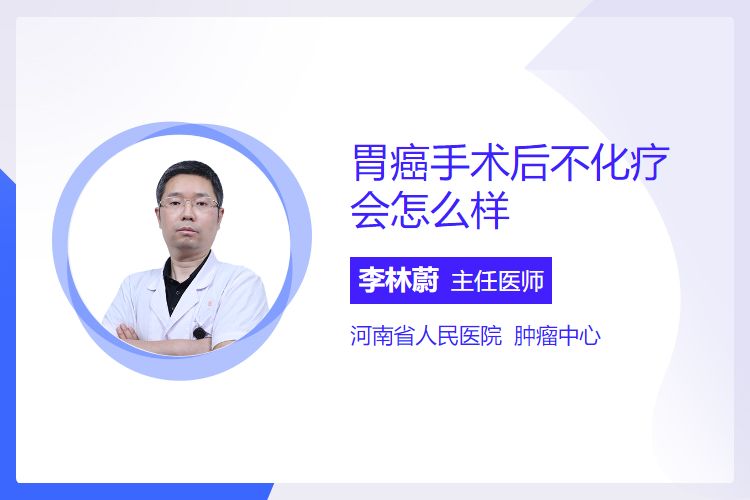 胃癌手术后不化疗会怎么样

李林蔚 主任医师

河南省人民医院 肿瘤中心